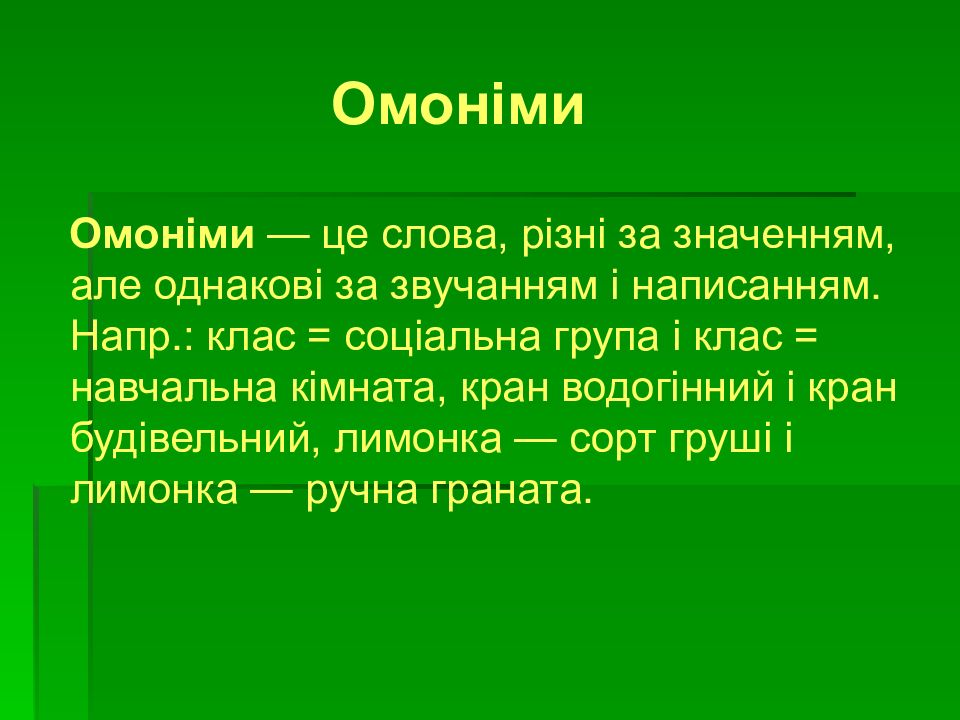 Омоніми

Омоніми — це слова, різні за значенням, але однакові за звучанням і написанням. Напр.: клас = соціальна група і клас = навчальна кімната, кран водогінний і кран будівельний, лимонка — сорт груші і лимонка — ручна граната.